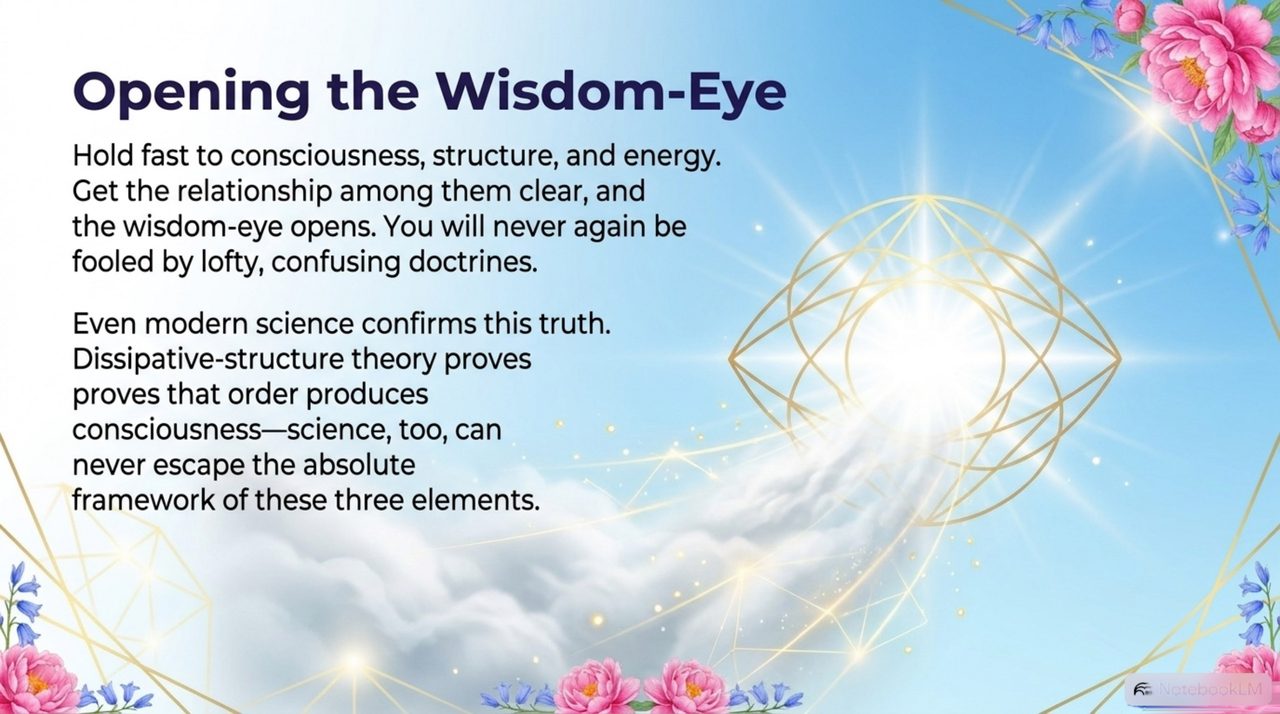 Opening the Wisdom-Eye

Hold fast to consciousness, structure, and energy. Get the relationship among them clear, and the wisdom-eye opens. You will never again be fooled by lofty, confusing doctrines.

Even modern science confirms this truth. Dissipative-structure theory proves proves that order produces consciousness—science, too, can never escape the absolute framework of these three elements.

NotebookLM